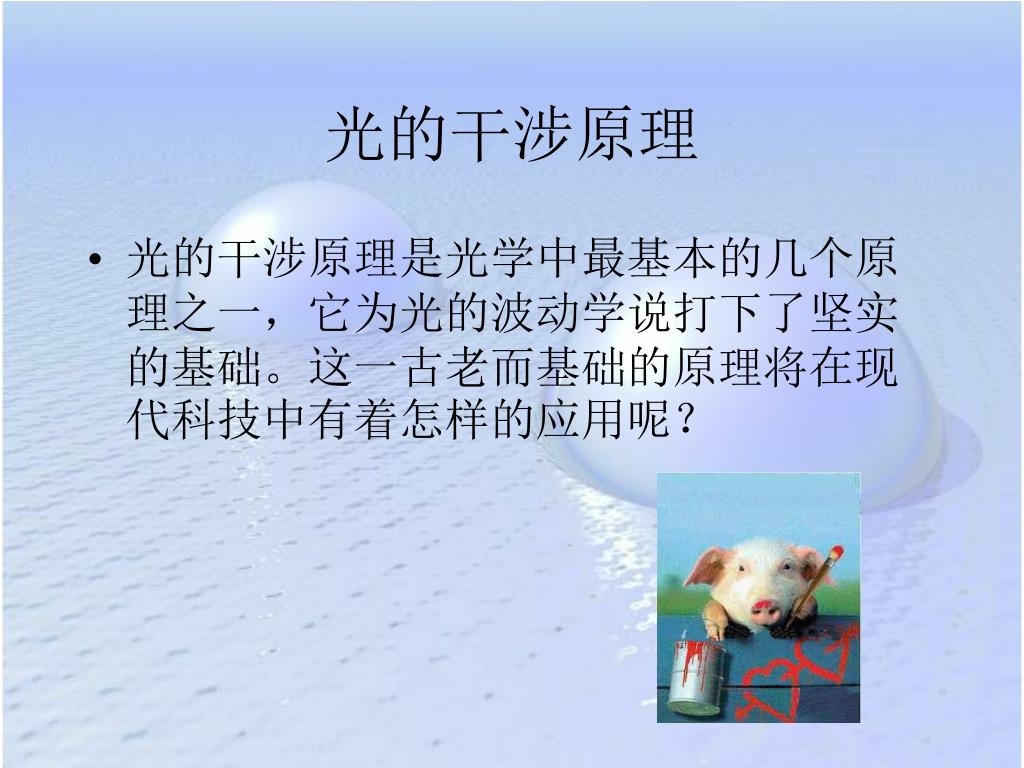 光的干涉原理

• 光的干涉原理是光学中最基本的几个原理之一，它为光的波动学说打下了坚实的基础。这一古老而基础的原理将在现代科技中有着怎样的应用呢？